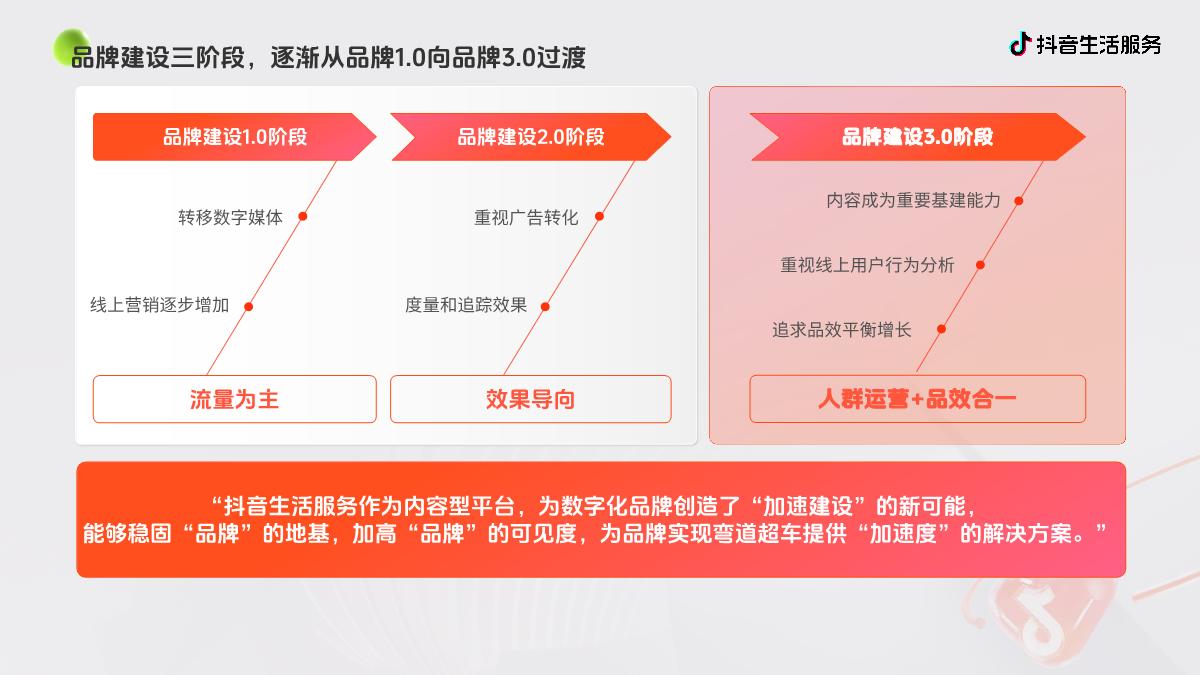 品牌建设三阶段，逐渐从品牌1.0向品牌3.0过渡

抖音生活服务

品牌建设1.0阶段

转移数字媒体

线上营销逐步增加

流量为主

品牌建设2.0阶段

重视广告转化

度量和追踪效果

效果导向

品牌建设3.0阶段

内容成为重要基建能力

重视线上用户行为分析

追求品效平衡增长

人群运营+品效合一

“抖音生活服务作为内容型平台，为数字化品牌创造了“加速建设”的新可能，能够稳固“品牌”的地基，加高“品牌”的可见度，为品牌实现弯道超车提供“加速度”的解决方案。”